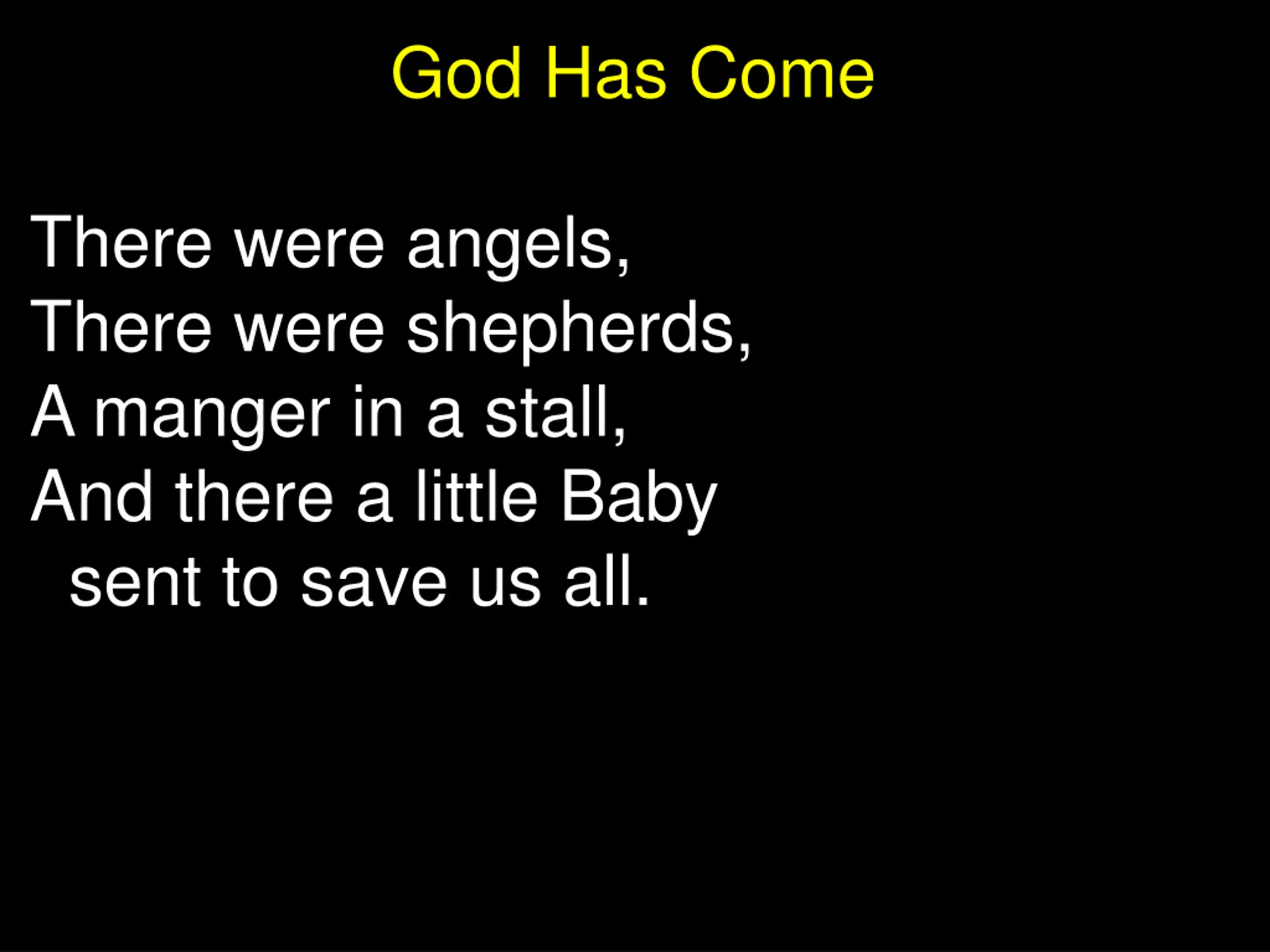 God Has Come

There were angels,
There were shepherds,
A manger in a stall,
And there a little Baby
sent to save us all.